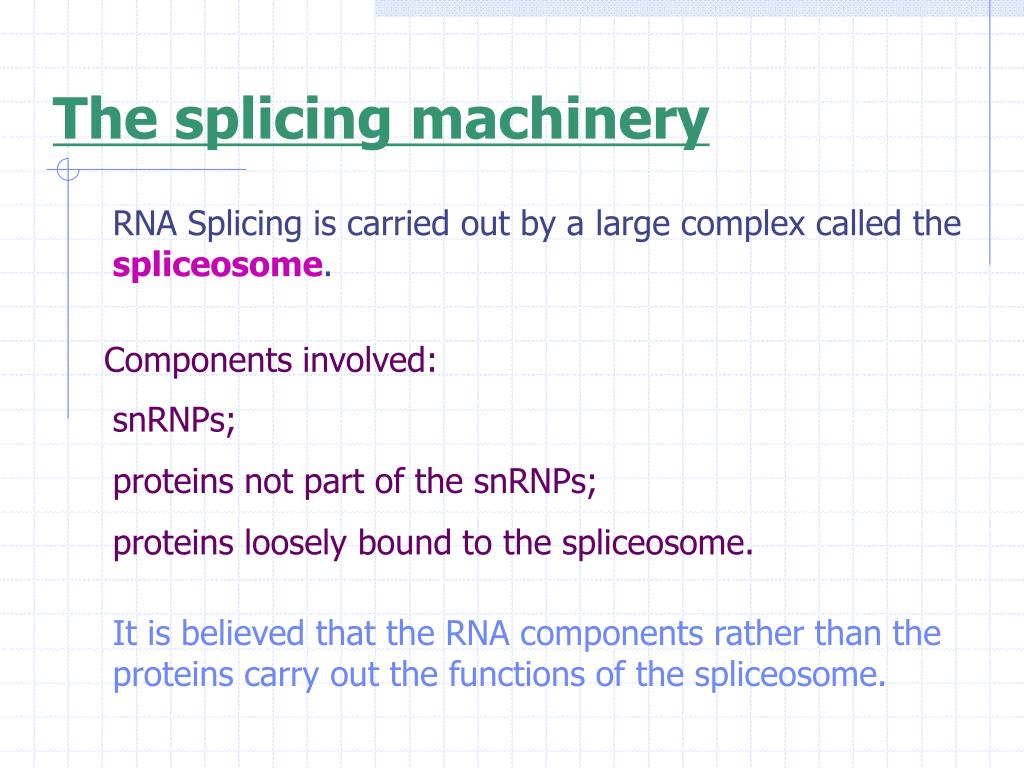 The splicing machinery

RNA Splicing is carried out by a large complex called the spliceosome.

Components involved:

snRNPs;

proteins not part of the snRNPs;

proteins loosely bound to the spliceosome.

It is believed that the RNA components rather than the proteins carry out the functions of the spliceosome.